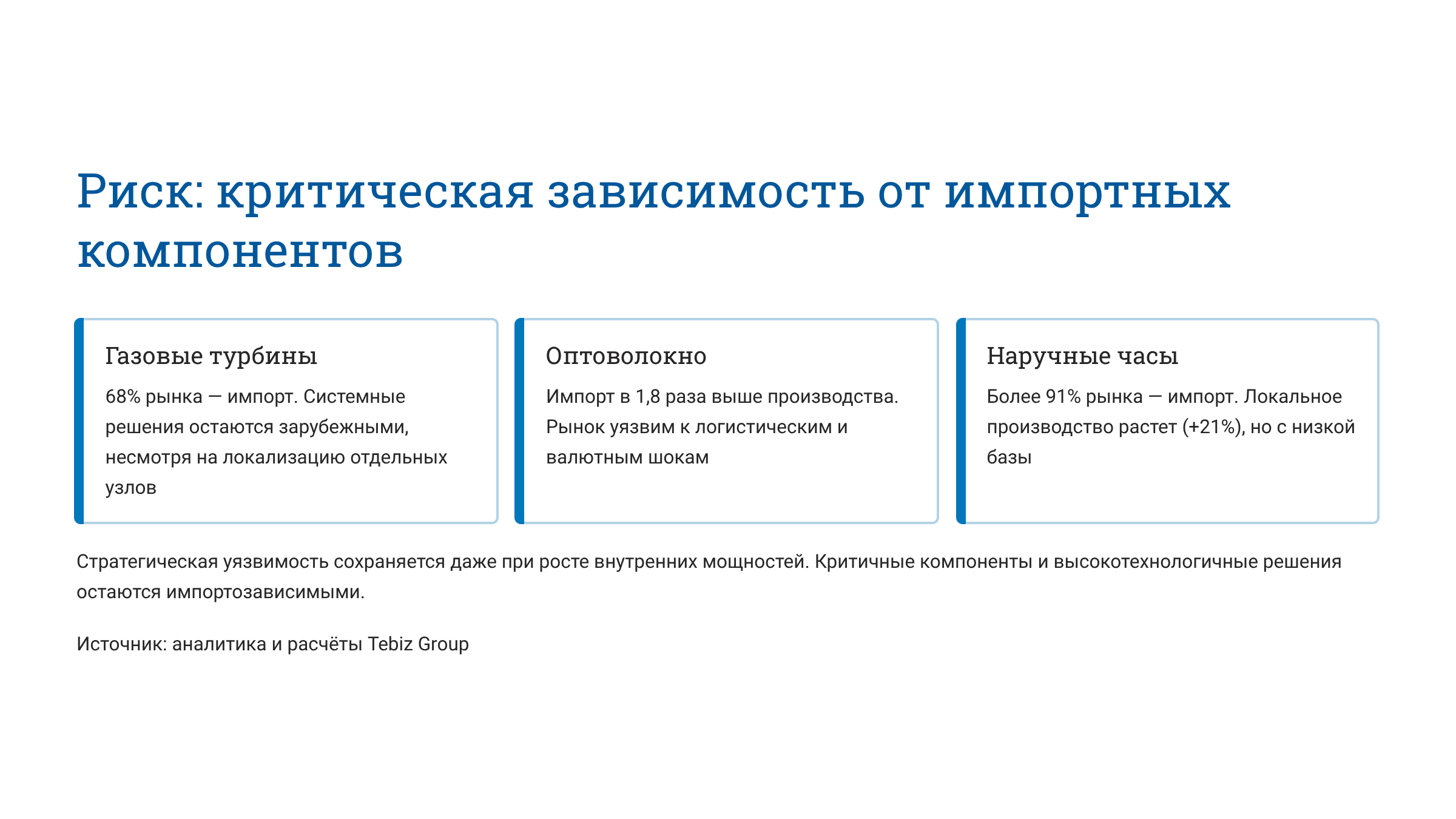 Риск: критическая зависимость от импортных компонентов

Газовые турбины

68% рынка — импорт. Системные решения остаются зарубежными, несмотря на локализацию отдельных узлов

Оптоволокно

Импорт в 1,8 раза выше производства. Рынок уязвим к логистическим и валютным шокам

Наручные часы

Более 91% рынка — импорт. Локальное производство растет (+21%), но с низкой базы

Стратегическая уязвимость сохраняется даже при росте внутренних мощностей. Критичные компоненты и высокотехнологичные решения остаются импортозависимыми.

Источник: аналитика и расчёты Tebiz Group